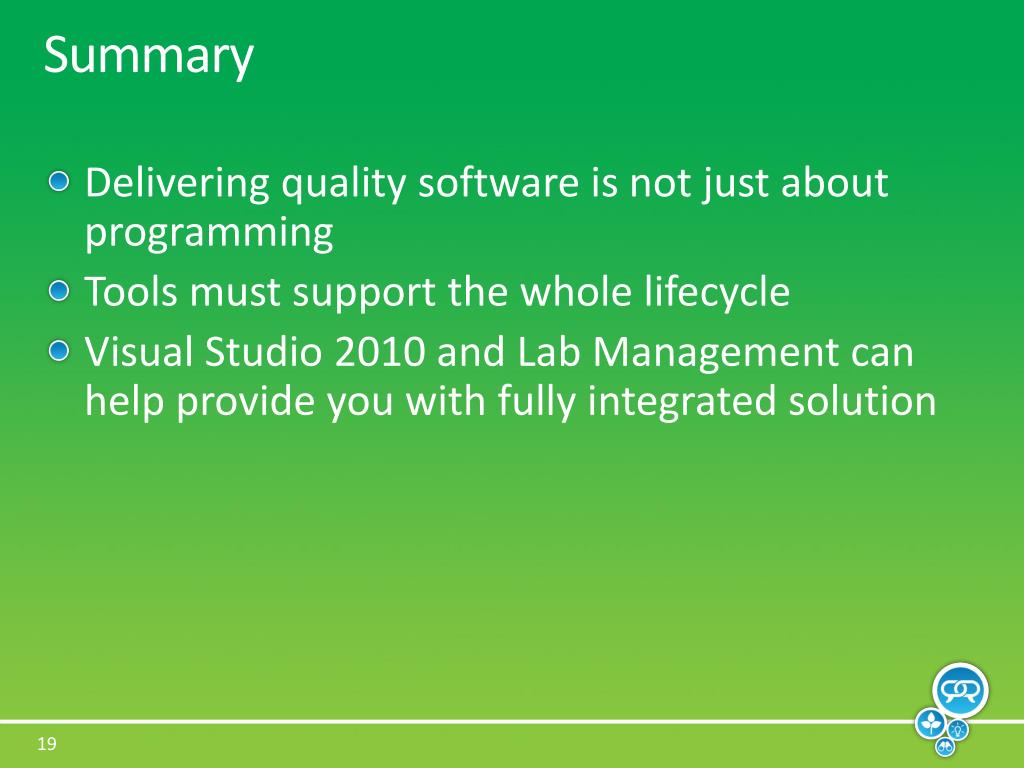 Summary

Delivering quality software is not just about programming

Tools must support the whole lifecycle

Visual Studio 2010 and Lab Management can help provide you with fully integrated solution

19